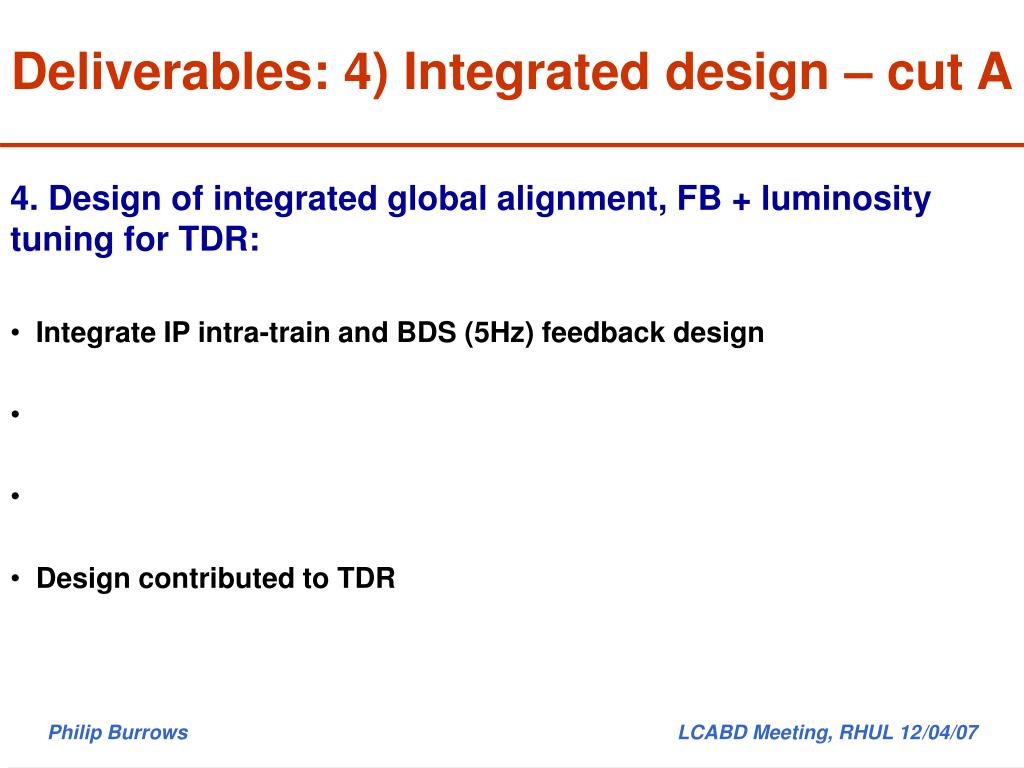 Deliverables: 4) Integrated design – cut A

4. Design of integrated global alignment, FB + luminosity tuning for TDR:

• Integrate IP intra-train and BDS (5Hz) feedback design

•

•

• Design contributed to TDR

Philip Burrows

LCABD Meeting, RHUL 12/04/07